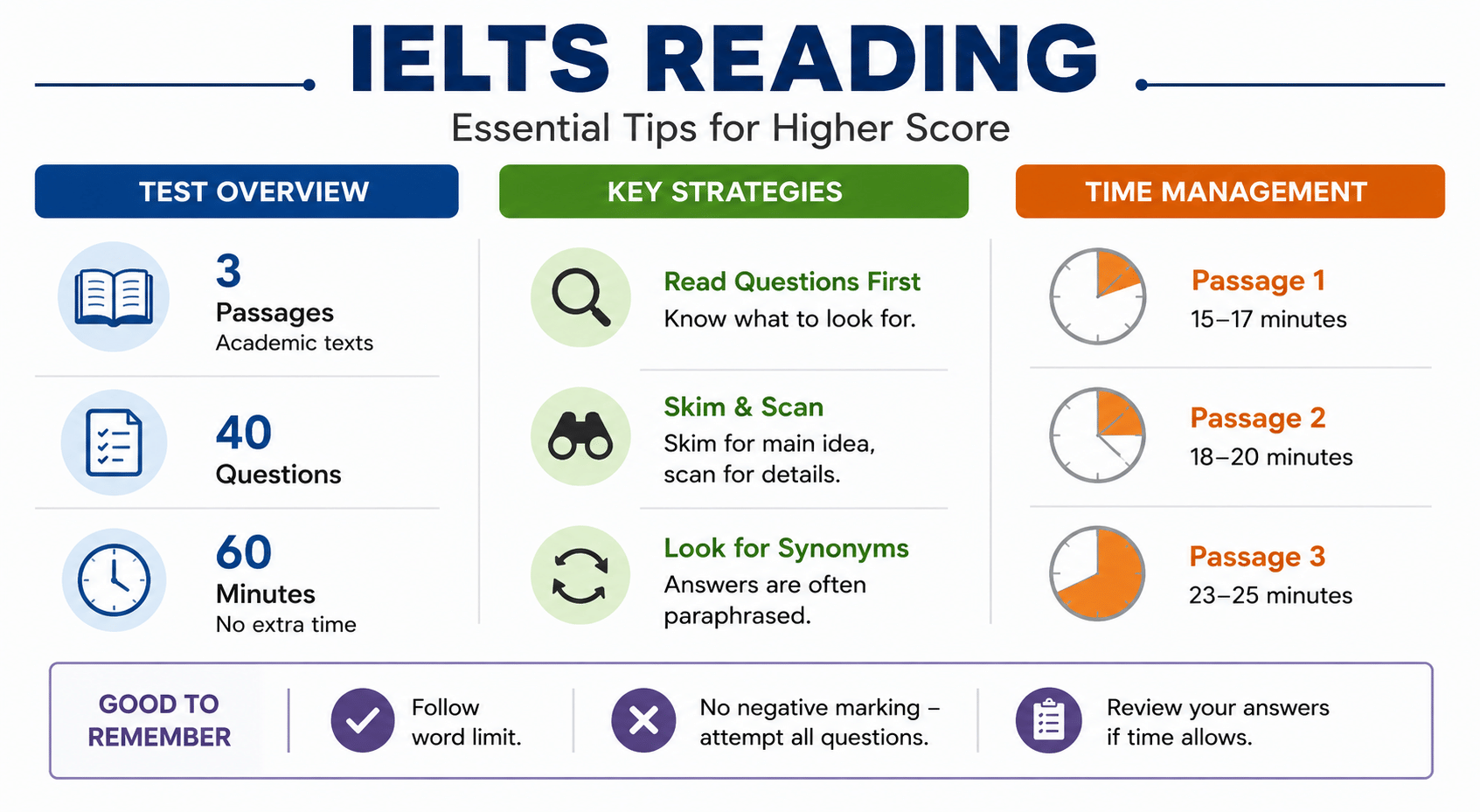 IELTS READING

Essential Tips for Higher Score

TEST OVERVIEW

3
Passages
Academic texts

40
Questions

60
Minutes
No extra time

KEY STRATEGIES

Read Questions First
Know what to look for.

Skim & Scan
Skim for main idea, scan for details.

Look for Synonyms
Answers are often paraphrased.

TIME MANAGEMENT

Passage 1
15–17 minutes

Passage 2
18–20 minutes

Passage 3
23–25 minutes

GOOD TO REMEMBER

Follow word limit.

No negative marking – attempt all questions.

Review your answers if time allows.